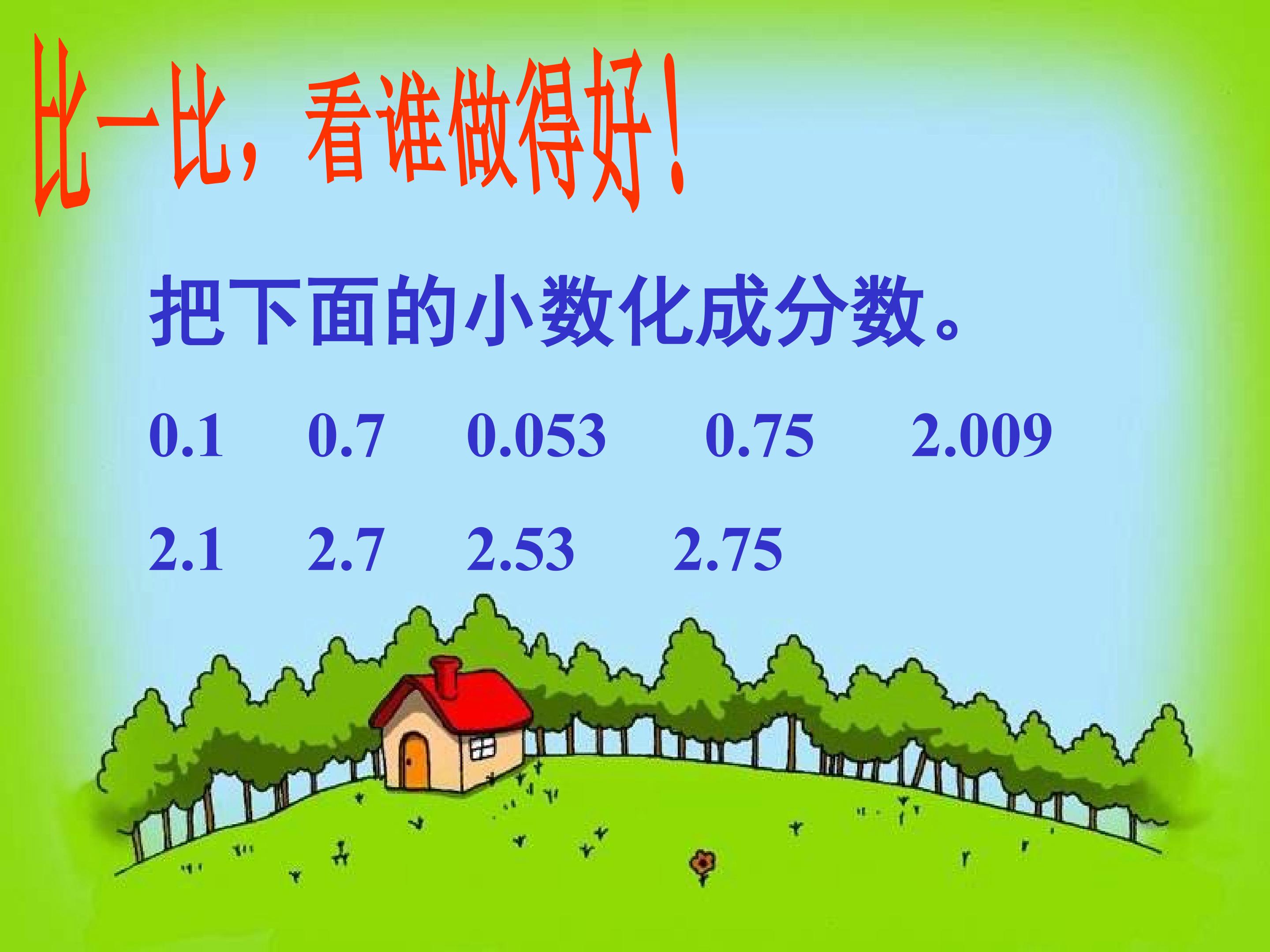 比一比，看谁做得好！

把下面的小数化成分数。

0.1　0.7　0.053　0.75　2.009

2.1　2.7　2.53　2.75